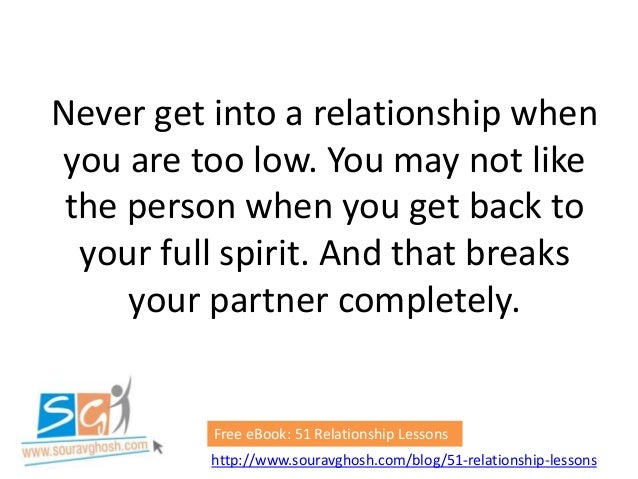 Never get into a relationship when you are too low. You may not like the person when you get back to your full spirit. And that breaks your partner completely.

SG
www.souravghosh.com

Free eBook: 51 Relationship Lessons
http://www.souravghosh.com/blog/51-relationship-lessons